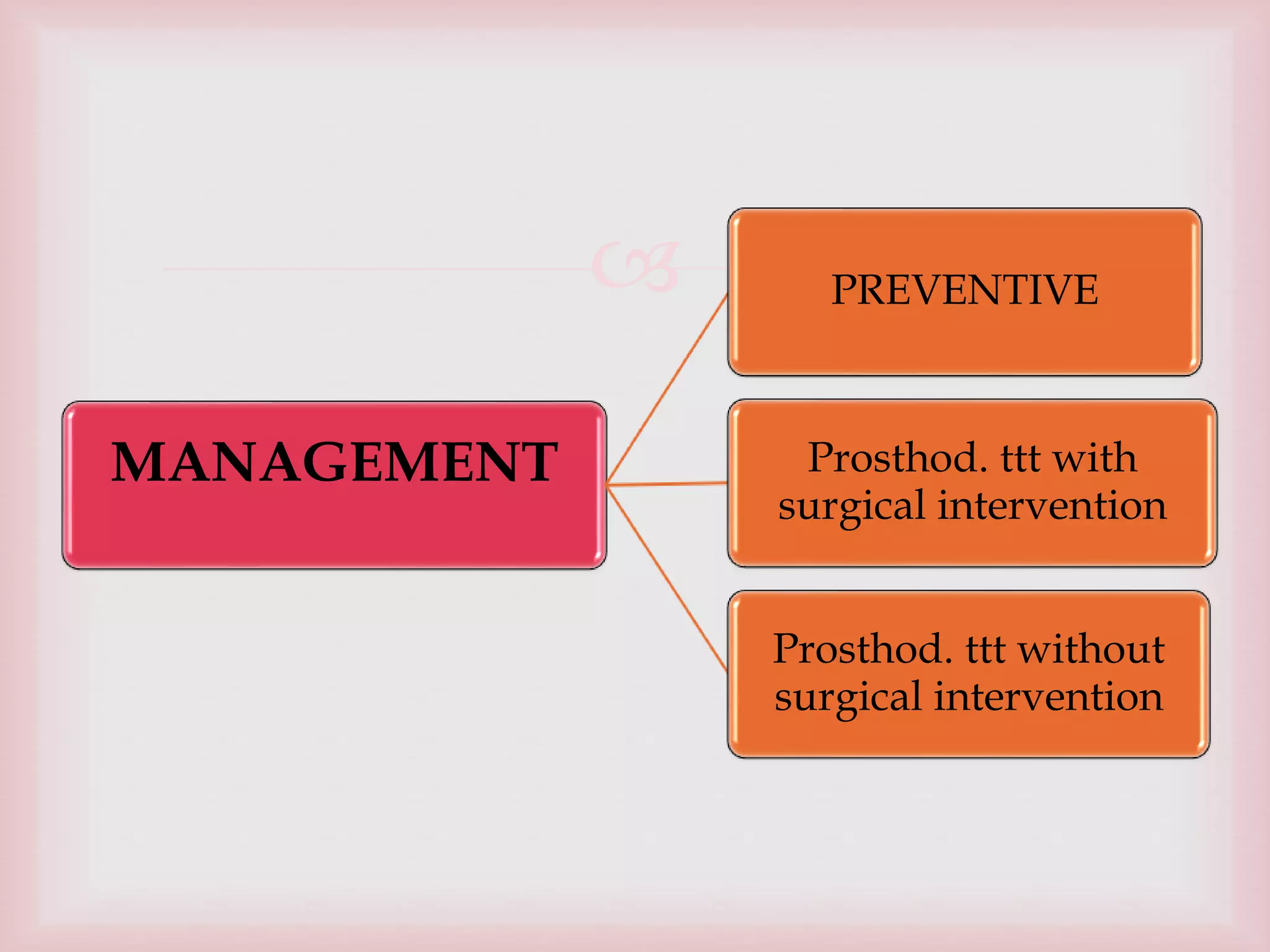 MANAGEMENT

PREVENTIVE

Prosthod. ttt with surgical intervention

Prosthod. ttt without surgical intervention